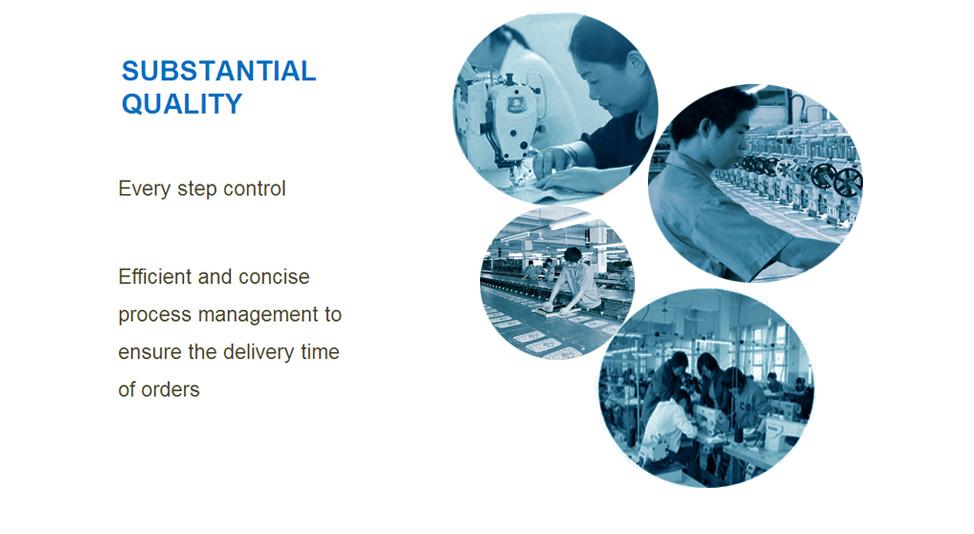 SUBSTANTIAL QUALITY

Every step control

Efficient and concise process management to ensure the delivery time of orders